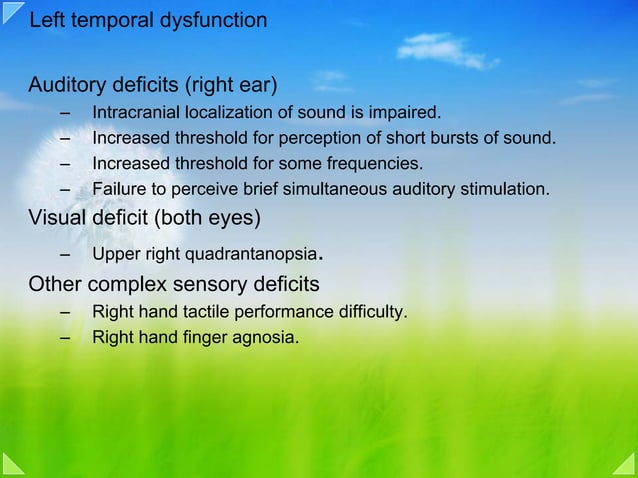 Left temporal dysfunction

Auditory deficits (right ear)
– Intracranial localization of sound is impaired.
– Increased threshold for perception of short bursts of sound.
– Increased threshold for some frequencies.
– Failure to perceive brief simultaneous auditory stimulation.

Visual deficit (both eyes)
– Upper right quadrantanopsia.

Other complex sensory deficits
– Right hand tactile performance difficulty.
– Right hand finger agnosia.